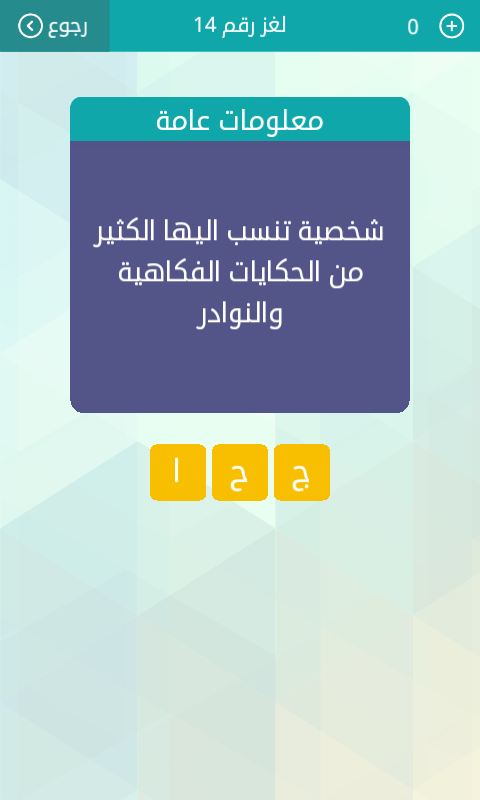 رجوع
لغز رقم 14
0

معلومات عامة

شخصية تنسب اليها الكثير من الحكايات الفكاهية والنوادر

ج ح ا